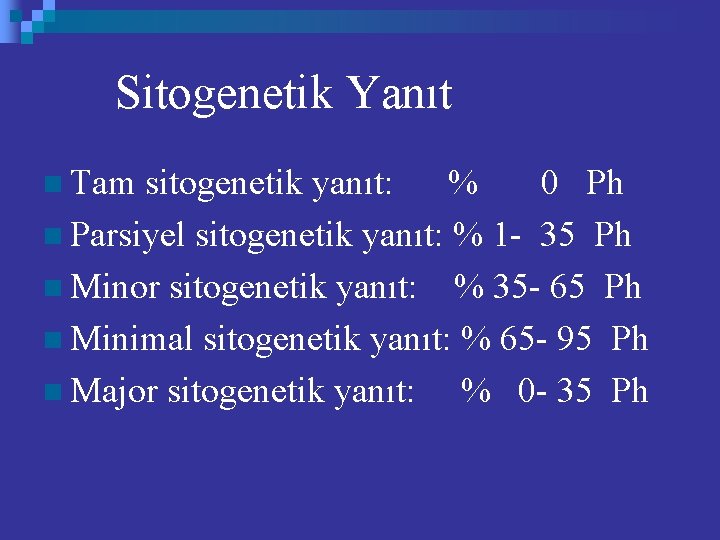 Sitogenetik Yanıt

Tam sitogenetik yanıt: % 0 Ph

Parsiyel sitogenetik yanıt: % 1- 35 Ph

Minor sitogenetik yanıt: % 35- 65 Ph

Minimal sitogenetik yanıt: % 65- 95 Ph

Major sitogenetik yanıt: % 0- 35 Ph